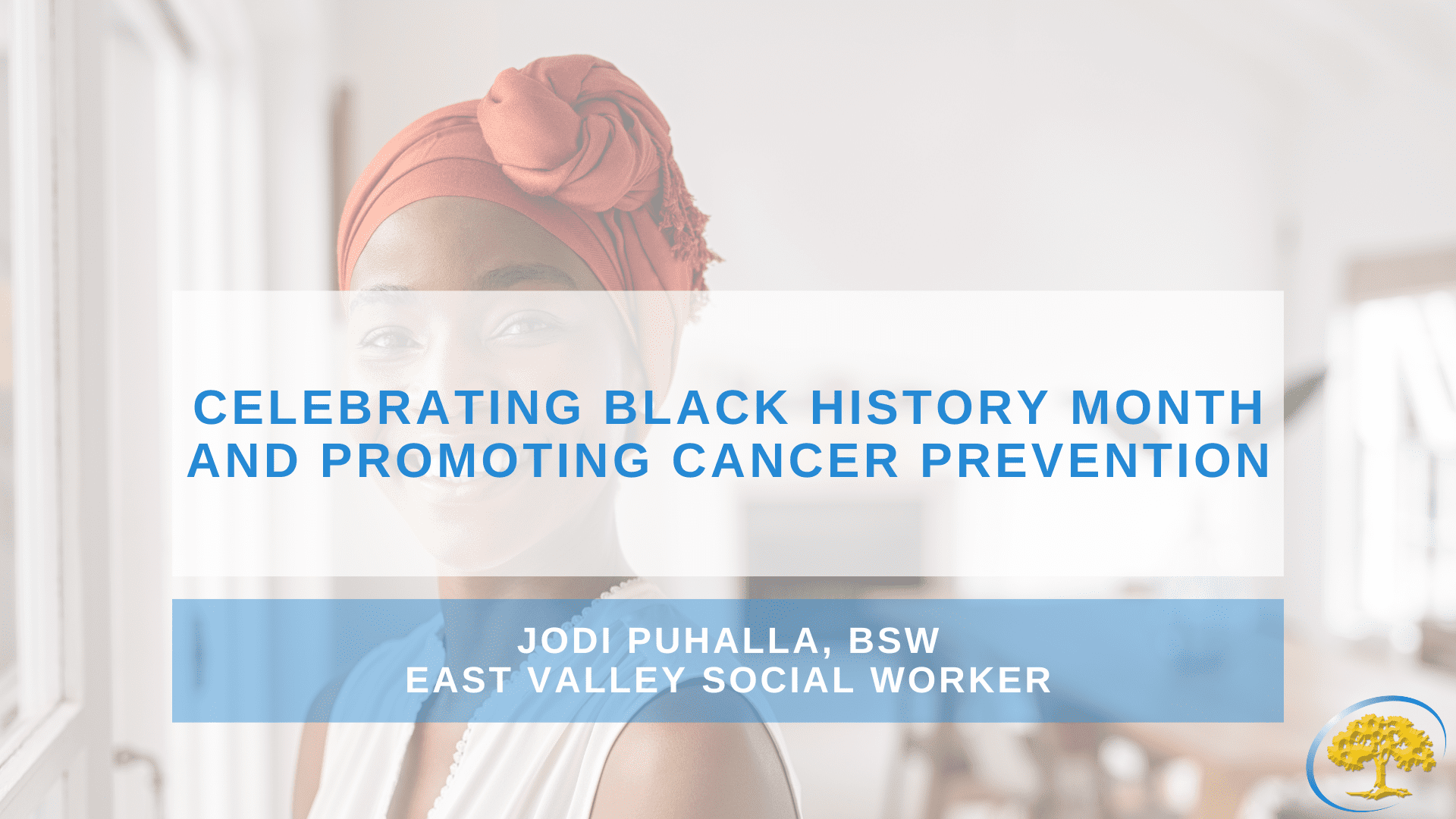 CELEBRATING BLACK HISTORY MONTH AND PROMOTING CANCER PREVENTION

JODI PUHALLA, BSW
EAST VALLEY SOCIAL WORKER